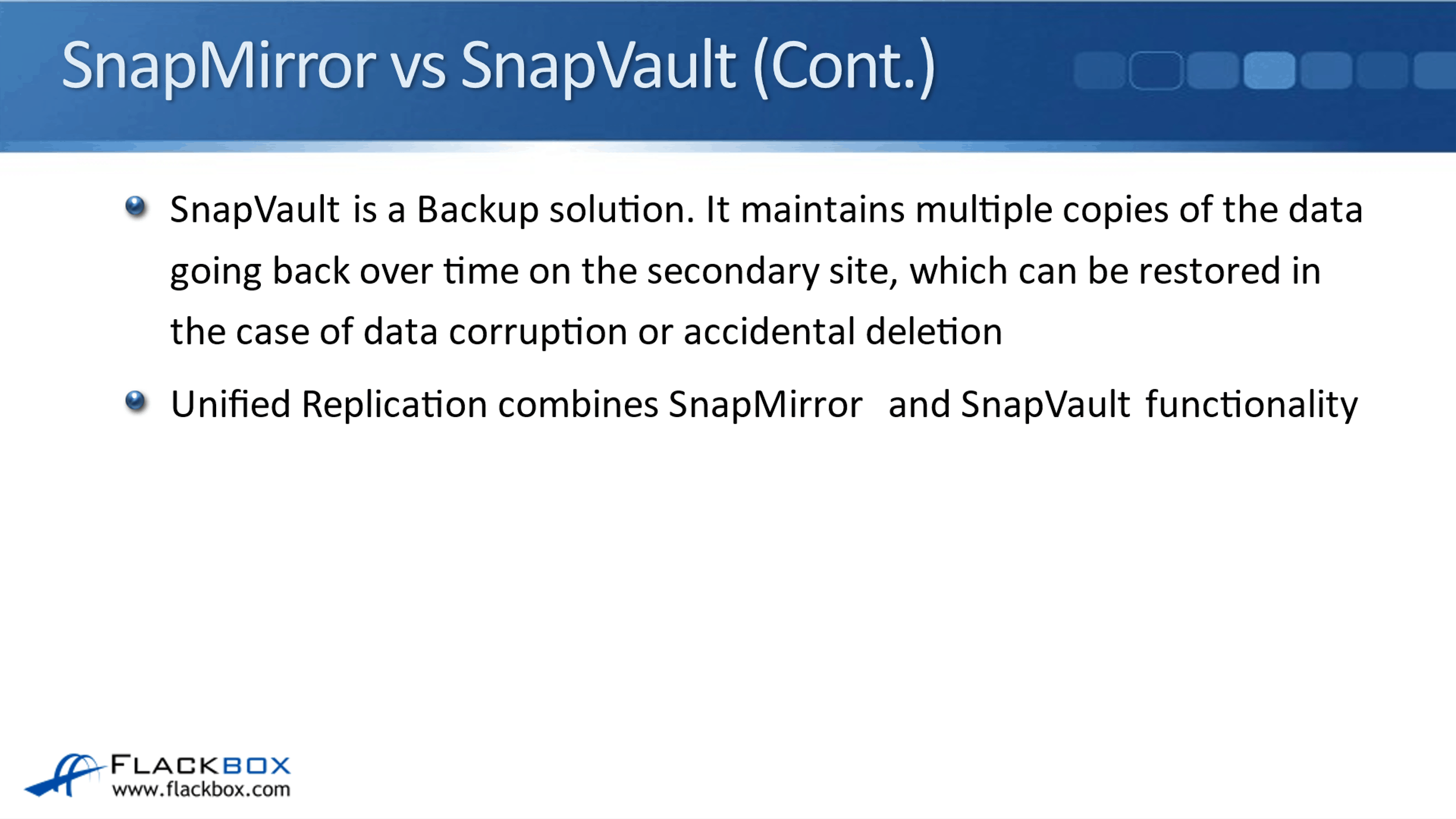 SnapMirror vs SnapVault (Cont.)

SnapVault is a Backup solution. It maintains multiple copies of the data going back over time on the secondary site, which can be restored in the case of data corruption or accidental deletion

Unified Replication combines SnapMirror and SnapVault functionality

FLACKBOX
www.flackbox.com